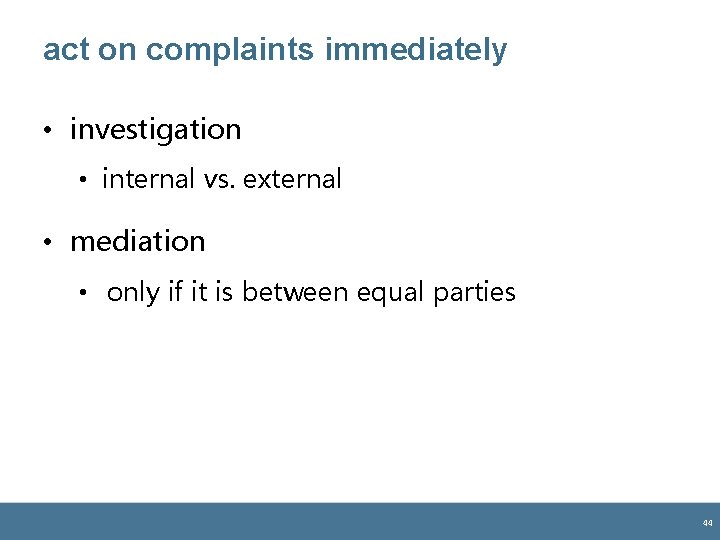 act on complaints immediately

• investigation
  • internal vs. external

• mediation
  • only if it is between equal parties

44